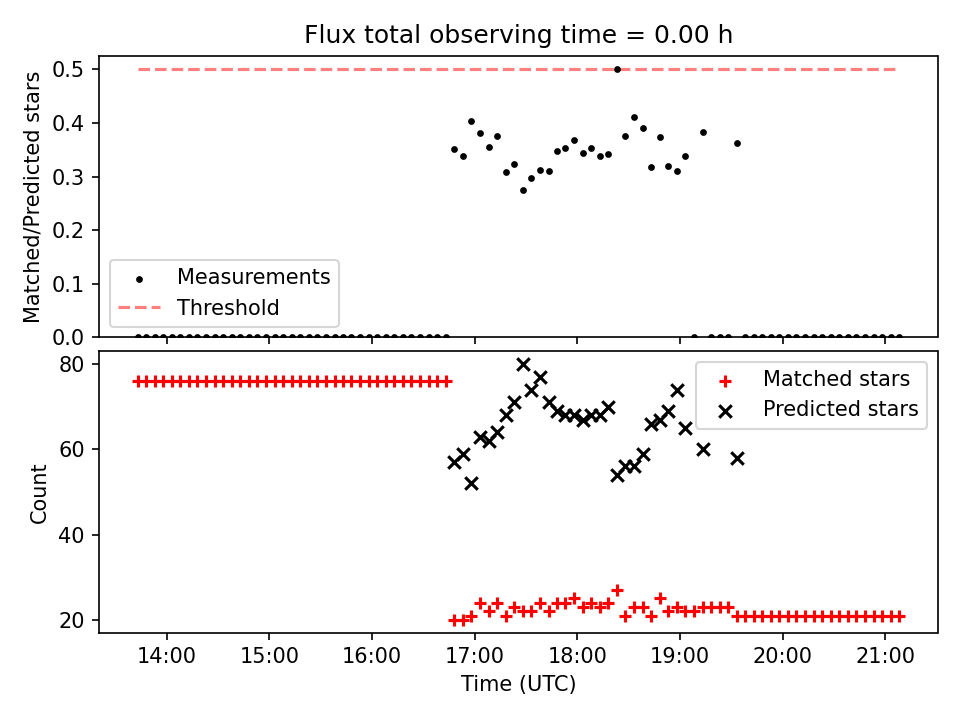 Flux total observing time = 0.00 h

Matched/Predicted stars

0.5
0.4
0.3
0.2
0.1
0.0

Measurements
Threshold

Count

80
60
40
20

Matched stars
Predicted stars

14:00 15:00 16:00 17:00 18:00 19:00 20:00 21:00
Time (UTC)